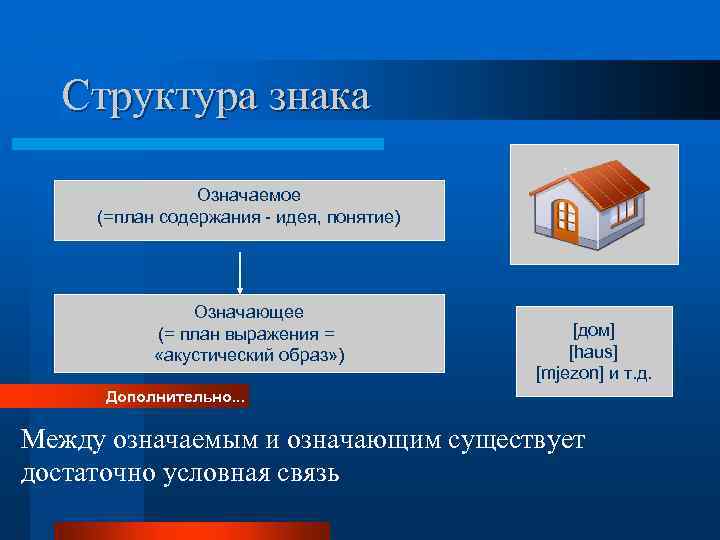 Структура знака

Означаемое
(=план содержания - идея, понятие)

Означающее
(= план выражения =
«акустический образ»)

[дом]
[haus]
[mjezon] и т.д.

Дополнительно...

Между означаемым и означающим существует достаточно условная связь